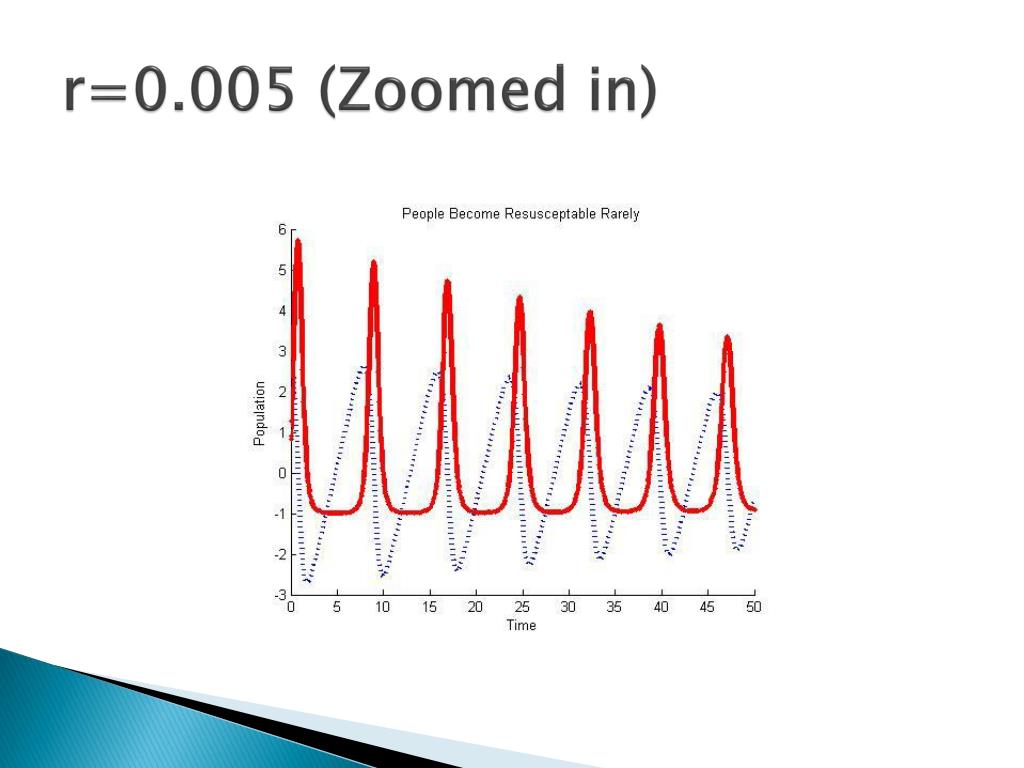 r=0.005 (Zoomed in)

People Become Resusceptable Rarely

6
5
4
3
2
1
0
-1
-2
-3

Population

0 5 10 15 20 25 30 35 40 45 50

Time